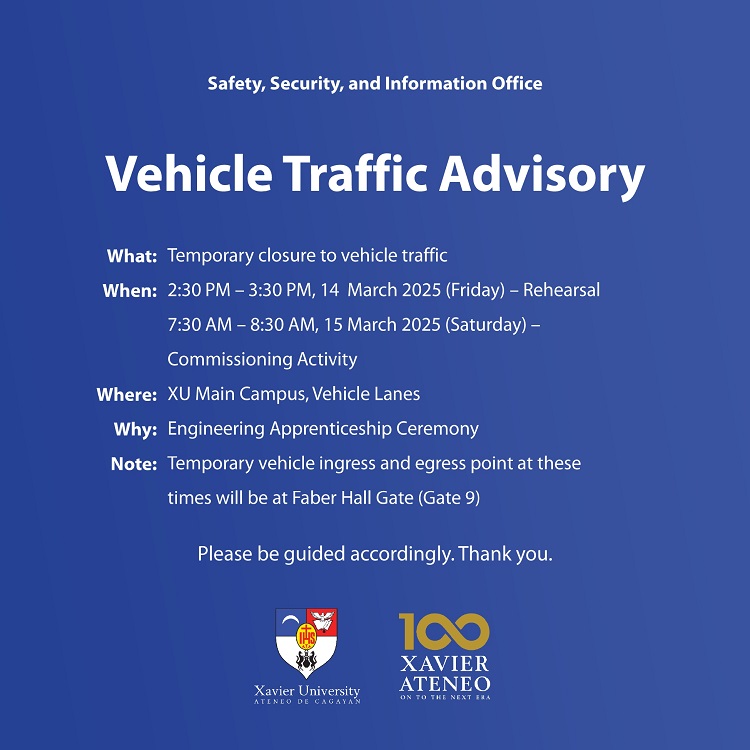 Safety, Security, and Information Office

Vehicle Traffic Advisory

What: Temporary closure to vehicle traffic

When: 2:30 PM – 3:30 PM, 14 March 2025 (Friday) – Rehearsal
7:30 AM – 8:30 AM, 15 March 2025 (Saturday) – Commissioning Activity

Where: XU Main Campus, Vehicle Lanes

Why: Engineering Apprenticeship Ceremony

Note: Temporary vehicle ingress and egress point at these times will be at Faber Hall Gate (Gate 9)

Please be guided accordingly. Thank you.

IHS

Xavier University
ATENEO DE CAGAYAN

100
XAVIER
ATENEO
ON TO THE NEXT ERA